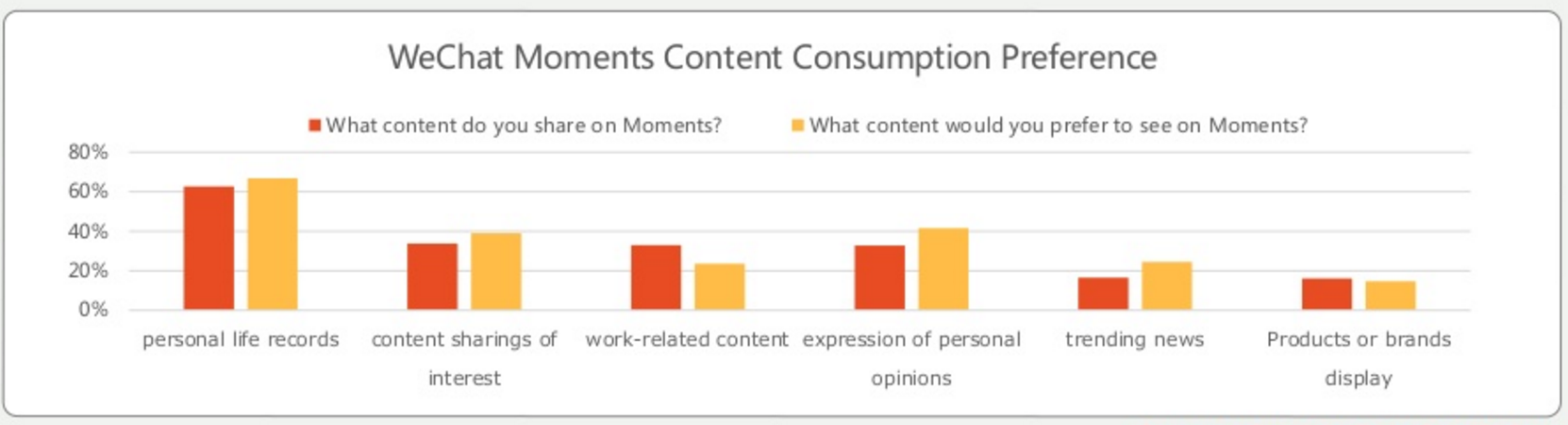 WeChat Moments Content Consumption Preference

What content do you share on Moments?
What content would you prefer to see on Moments?

80%
60%
40%
20%
0%

personal life records
content sharings of interest
work-related content
expression of personal opinions
trending news
Products or brands display